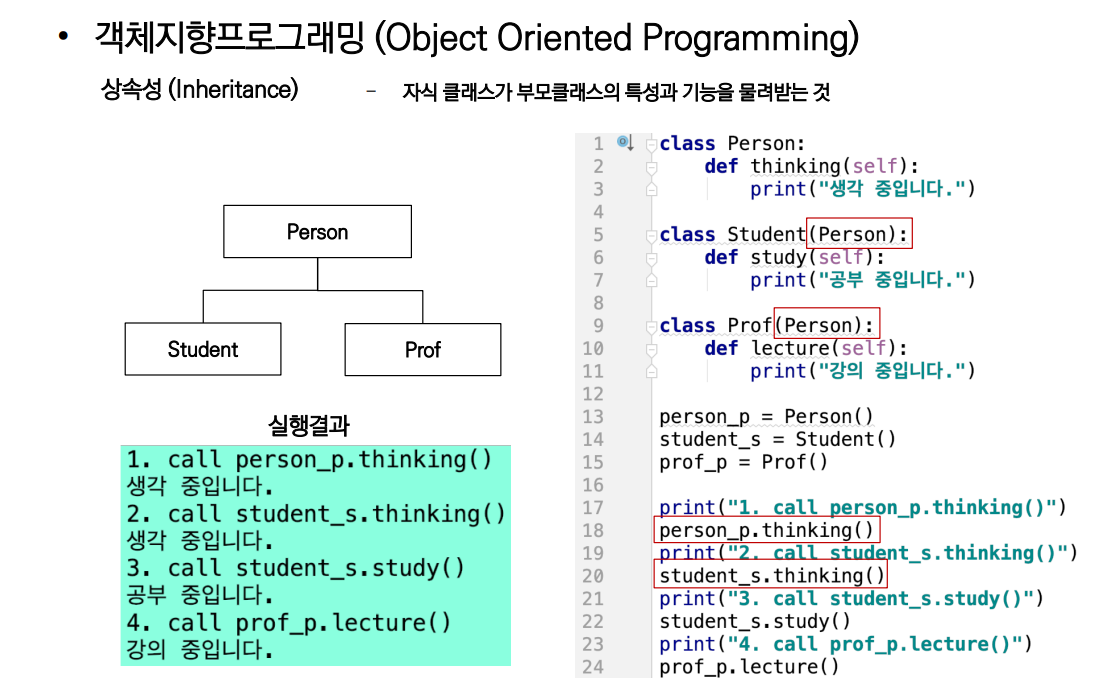 • 객체지향프로그래밍 (Object Oriented Programming)

상속성 (Inheritance)

– 자식 클래스가 부모클래스의 특성과 기능을 물려받는 것

Person

Student

Prof

실행결과

1. call person_p.thinking()
생각 중입니다.
2. call student_s.thinking()
생각 중입니다.
3. call student_s.study()
공부 중입니다.
4. call prof_p.lecture()
강의 중입니다.

1 class Person:
2     def thinking(self):
3         print("생각 중입니다.")
4
5 class Student(Person):
6     def study(self):
7         print("공부 중입니다.")
8
9 class Prof(Person):
10     def lecture(self):
11         print("강의 중입니다.")
12
13 person_p = Person()
14 student_s = Student()
15 prof_p = Prof()
16
17 print("1. call person_p.thinking()")
18 person_p.thinking()
19 print("2. call student_s.thinking()")
20 student_s.thinking()
21 print("3. call student_s.study()")
22 student_s.study()
23 print("4. call prof_p.lecture()")
24 prof_p.lecture()